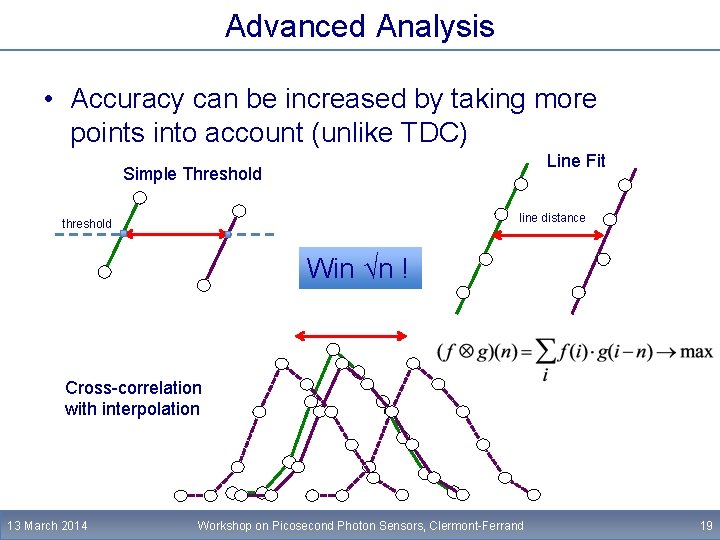 Advanced Analysis

• Accuracy can be increased by taking more points into account (unlike TDC)

Simple Threshold

threshold

Line Fit

line distance

Win $\sqrt{n}$ !

$(f \otimes g)(n) = \sum_i f(i) \cdot g(i-n) \rightarrow \max$

Cross-correlation with interpolation

13 March 2014

Workshop on Picosecond Photon Sensors, Clermont-Ferrand

19